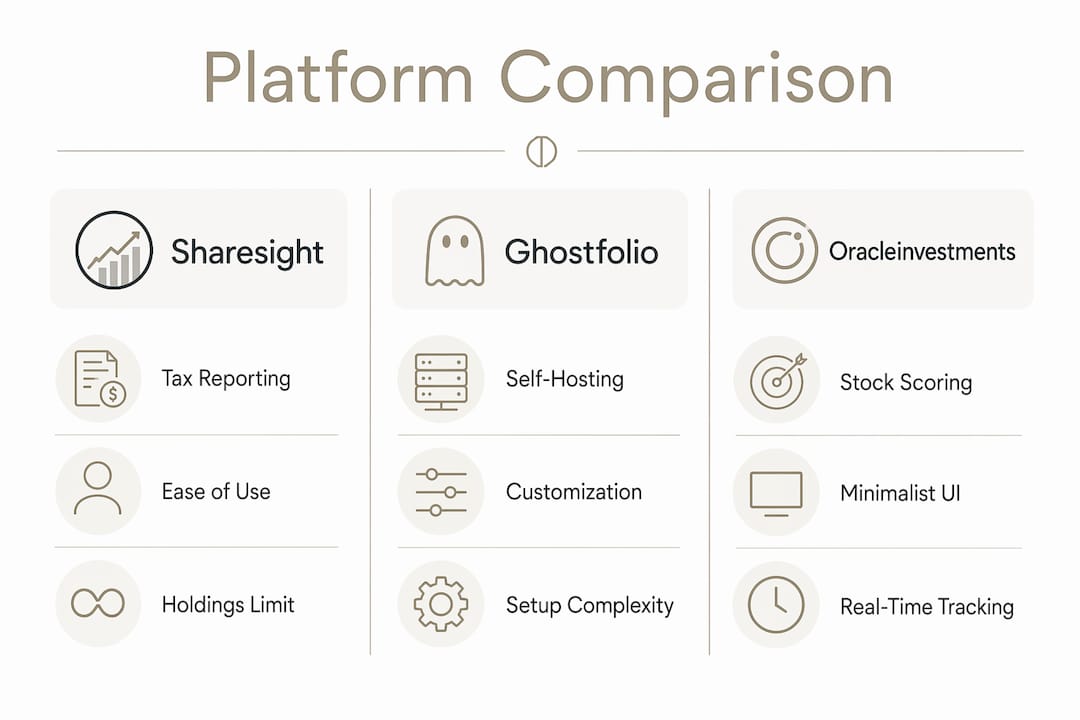 Platform Comparison

Sharesight

Tax Reporting

Ease of Use

Holdings Limit

Ghostfolio

Self-Hosting

Customization

Setup Complexity

Oracleinvestments

Stock Scoring

Minimalist UI

Real-Time Tracking